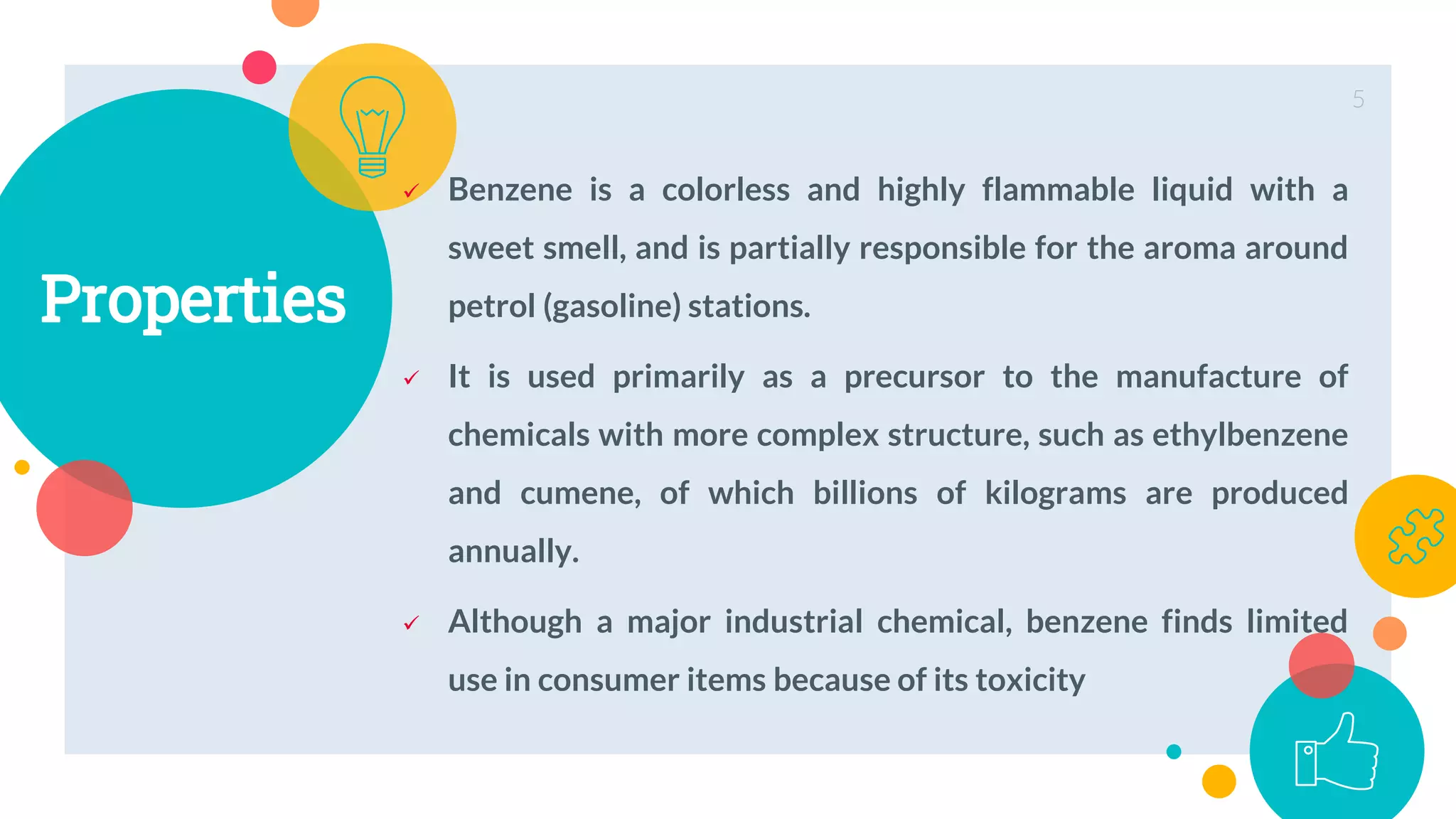 5

Properties

✓ Benzene is a colorless and highly flammable liquid with a sweet smell, and is partially responsible for the aroma around petrol (gasoline) stations.

✓ It is used primarily as a precursor to the manufacture of chemicals with more complex structure, such as ethylbenzene and cumene, of which billions of kilograms are produced annually.

✓ Although a major industrial chemical, benzene finds limited use in consumer items because of its toxicity